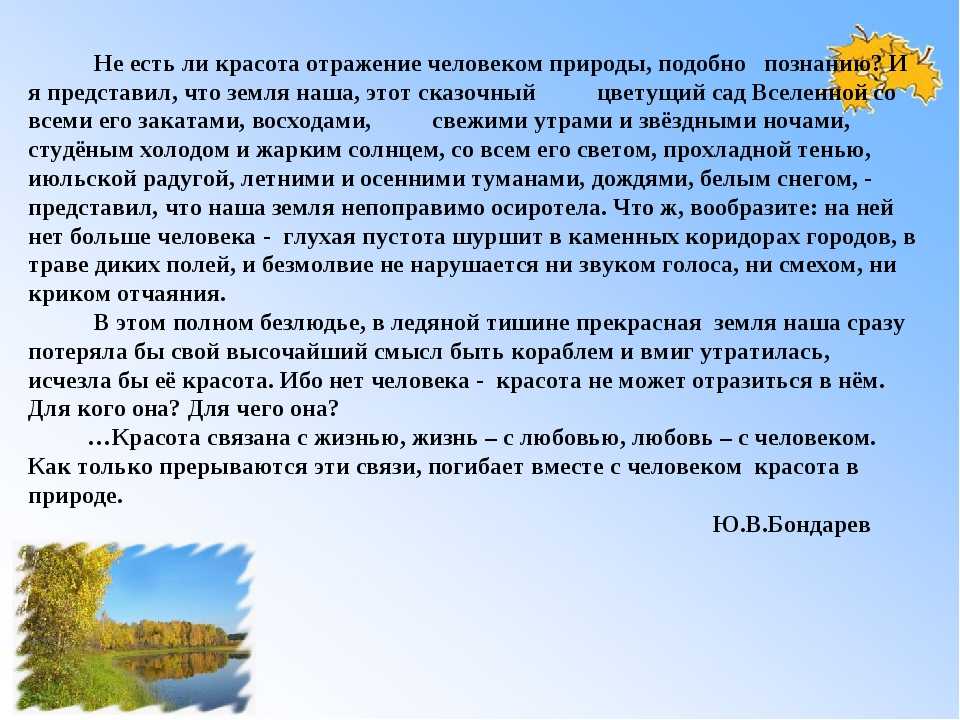 Не есть ли красота отражение человеком природы, подобно познанию? И я представил, что земля наша, этот сказочный цветущий сад Вселенной со всеми его закатами, восходами, свежими утрами и звёздными ночами, студёным холодом и жарким солнцем, со всем его светом, прохладной тенью, июльской радугой, летними и осенними туманами, дождями, белым снегом, - представил, что наша земля непоправимо осиротела. Что ж, вообразите: на ней нет больше человека - глухая пустота шуршит в каменных коридорах городов, в траве диких полей, и безмолвие не нарушается ни звуком голоса, ни смехом, ни криком отчаяния.

В этом полном безлюдье, в ледяной тишине прекрасная земля наша сразу потеряла бы свой высочайший смысл быть кораблем и вмиг утратилась, исчезла бы её красота. Ибо нет человека - красота не может отразиться в нём. Для кого она? Для чего она?

…Красота связана с жизнью, жизнь – с любовью, любовь – с человеком. Как только прерываются эти связи, погибает вместе с человеком красота в природе.

Ю.В.Бондарев